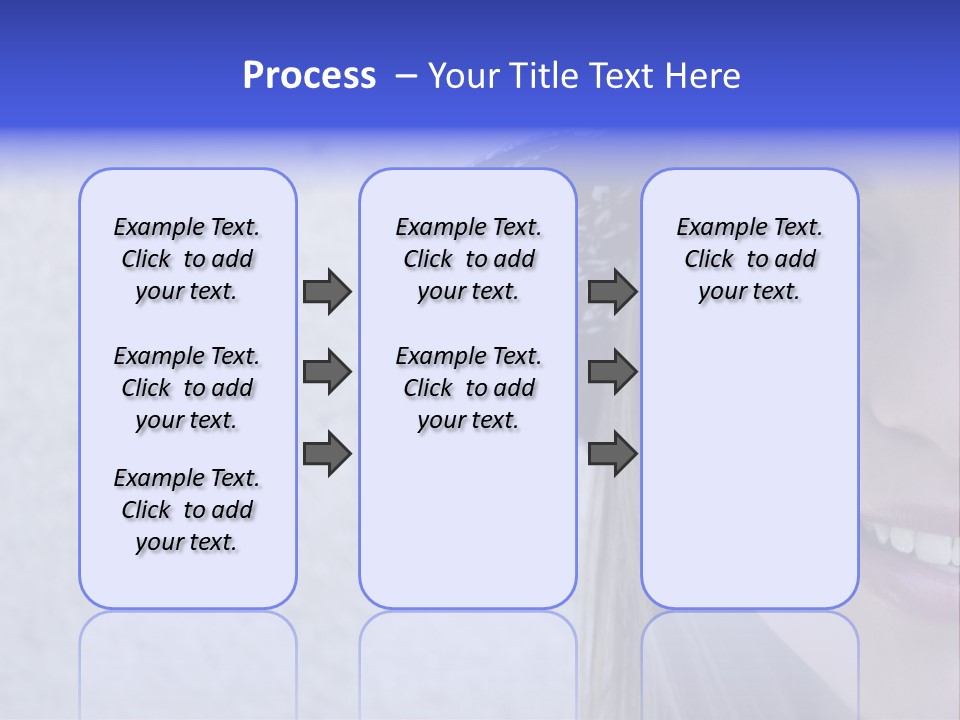 Process – Your Title Text Here

Example Text. Click to add your text.

Example Text. Click to add your text.

Example Text. Click to add your text.

Example Text. Click to add your text.

Example Text. Click to add your text.

Example Text. Click to add your text.